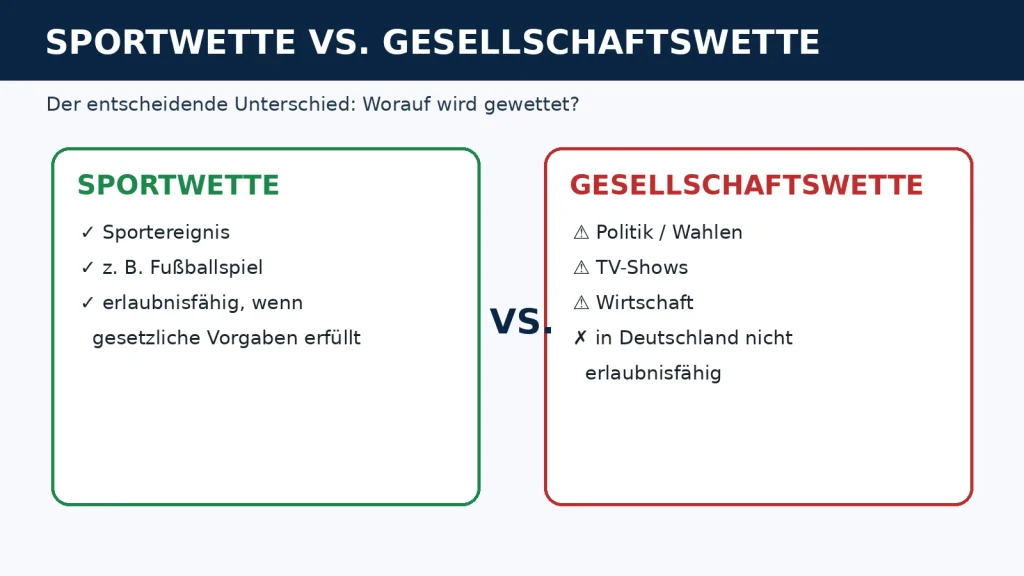 SPORTWETTE VS. GESELLSCHAFTSWETTE

Der entscheidende Unterschied: Worauf wird gewettet?

SPORTWETTE

✓ Sportereignis
✓ z. B. Fußballspiel
✓ erlaubnisfähig, wenn gesetzliche Vorgaben erfüllt

VS.

GESELLSCHAFTSWETTE

⚠ Politik / Wahlen
⚠ TV-Shows
⚠ Wirtschaft
✗ in Deutschland nicht erlaubnisfähig